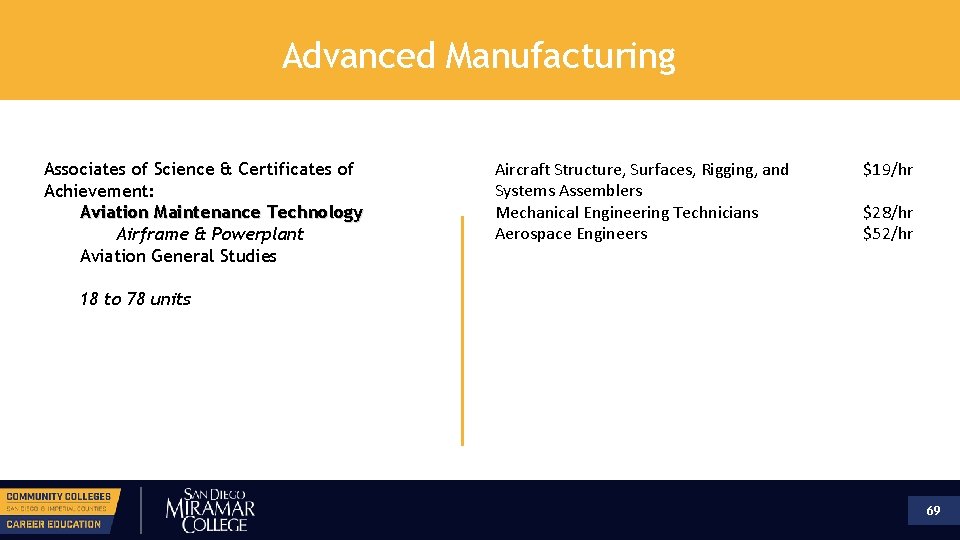 Advanced Manufacturing

Associates of Science & Certificates of Achievement:
Aviation Maintenance Technology
Airframe & Powerplant
Aviation General Studies

18 to 78 units

| | |
|---|---|
| Aircraft Structure, Surfaces, Rigging, and Systems Assemblers | \$19/hr |
| Mechanical Engineering Technicians | \$28/hr |
| Aerospace Engineers | \$52/hr |

COMMUNITY COLLEGES
SAN DIEGO & IMPERIAL COUNTIES
CAREER EDUCATION

SAN DIEGO
MIRAMAR
COLLEGE

69